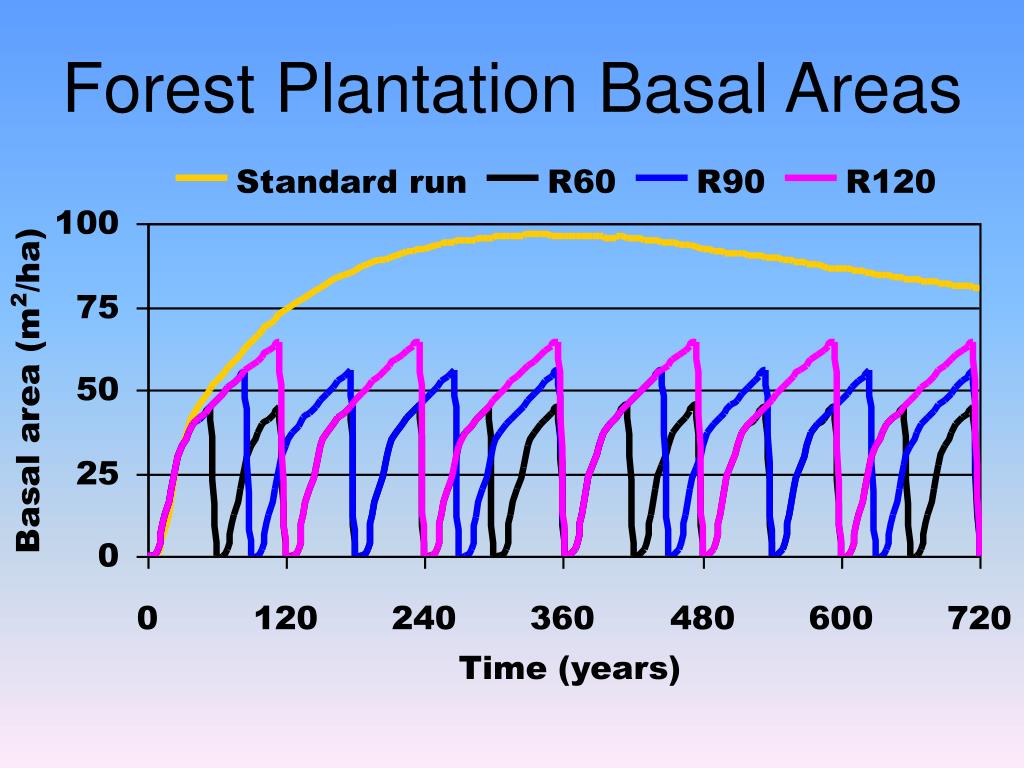 Forest Plantation Basal Areas

Standard run R60 R90 R120

Basal area ($m^2$/ha)

100
75
50
25
0

0 120 240 360 480 600 720

Time (years)